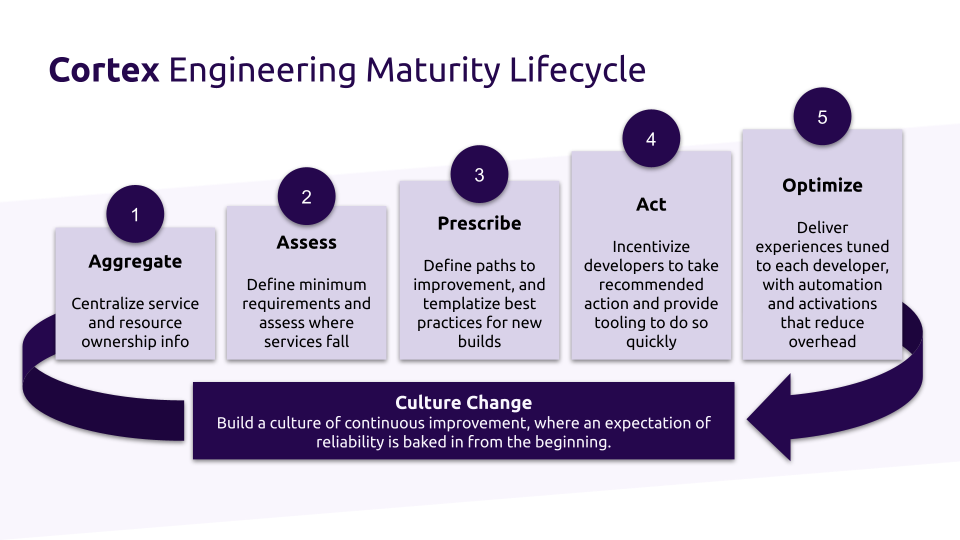 Cortex Engineering Maturity Lifecycle

1
Aggregate
Centralize service and resource ownership info

2
Assess
Define minimum requirements and assess where services fall

3
Prescribe
Define paths to improvement, and templatize best practices for new builds

4
Act
Incentivize developers to take recommended action and provide tooling to do so quickly

5
Optimize
Deliver experiences tuned to each developer, with automation and activations that reduce overhead

Culture Change
Build a culture of continuous improvement, where an expectation of reliability is baked in from the beginning.